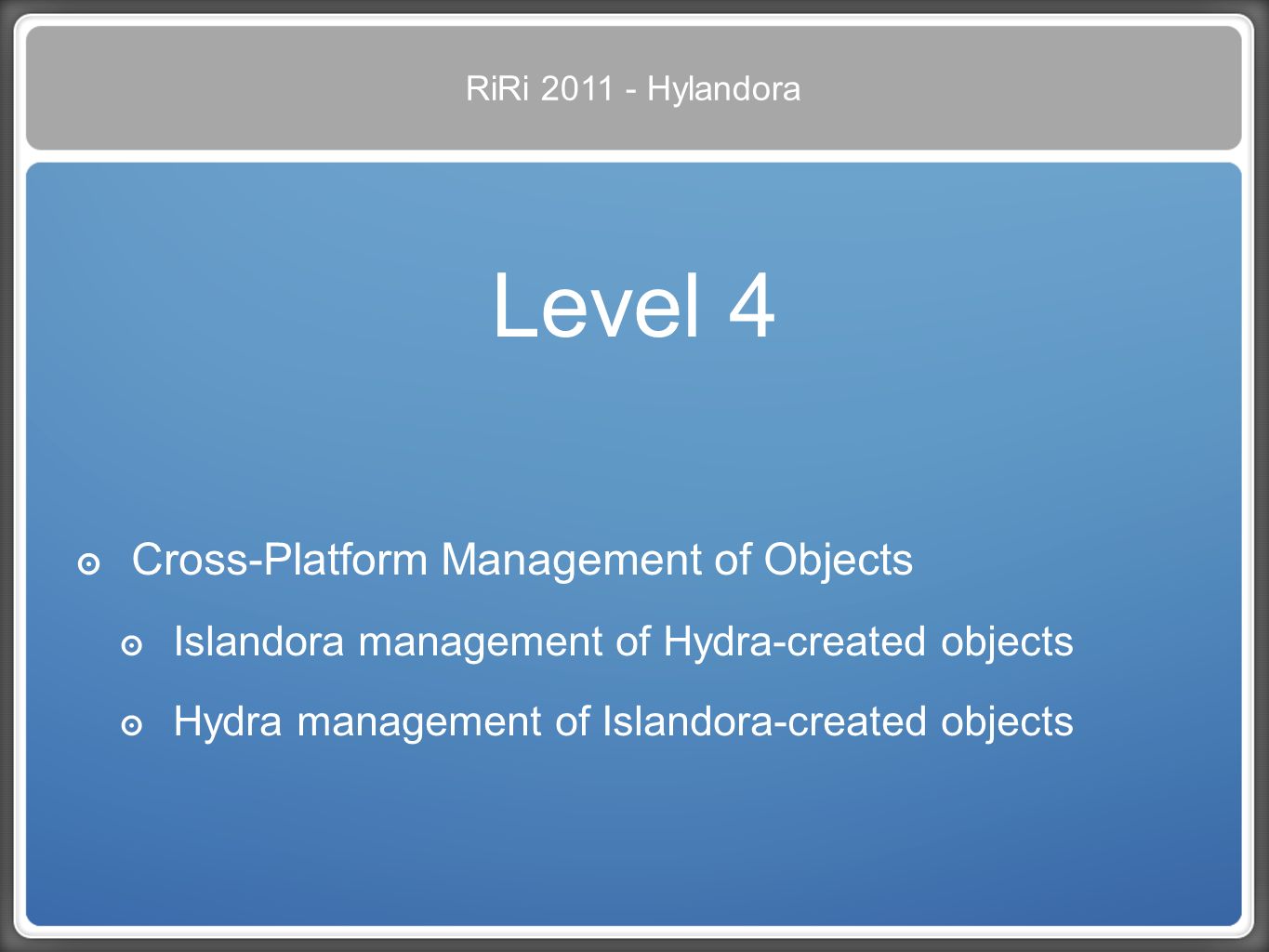 RiRi 2011 - Hylandora

Level 4

Cross-Platform Management of Objects

Islandora management of Hydra-created objects

Hydra management of Islandora-created objects